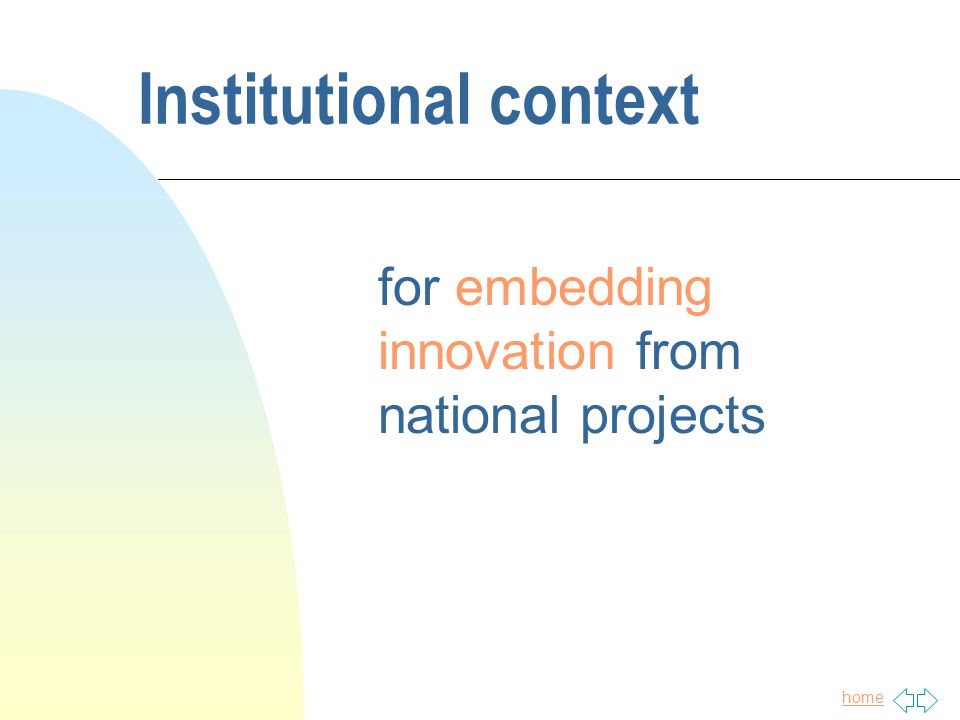 Institutional context

for embedding innovation from national projects

home